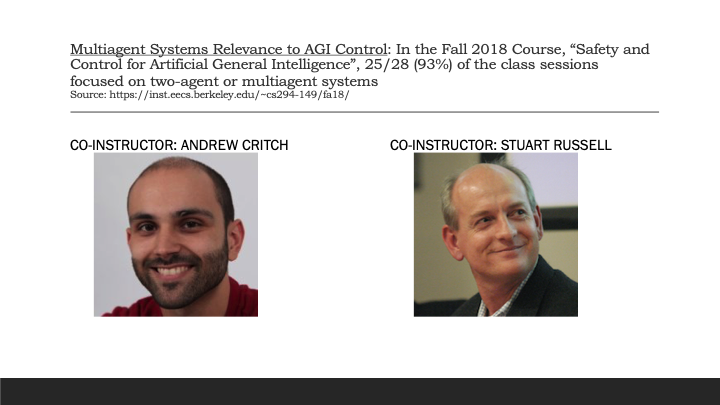 Multiagent Systems Relevance to AGI Control: In the Fall 2018 Course, “Safety and Control for Artificial General Intelligence”, 25/28 (93%) of the class sessions focused on two-agent or multiagent systems
Source: https://inst.eecs.berkeley.edu/~cs294-149/fa18/

CO-INSTRUCTOR: ANDREW CRITCH

CO-INSTRUCTOR: STUART RUSSELL